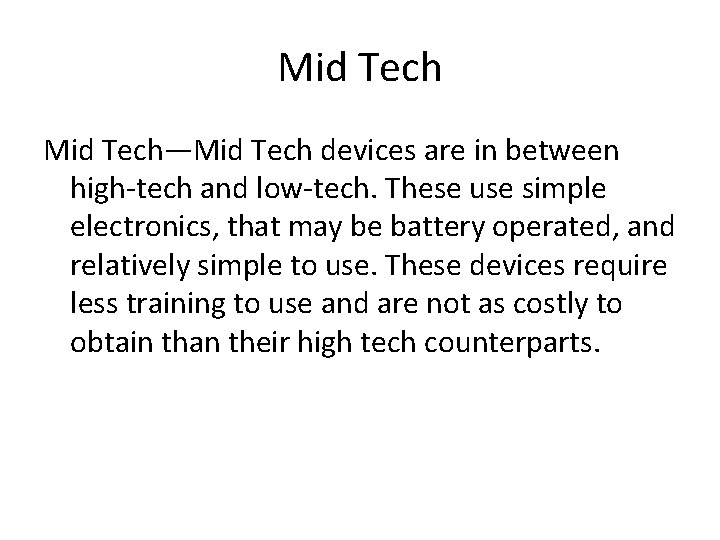 Mid Tech

Mid Tech—Mid Tech devices are in between high-tech and low-tech. These use simple electronics, that may be battery operated, and relatively simple to use. These devices require less training to use and are not as costly to obtain than their high tech counterparts.